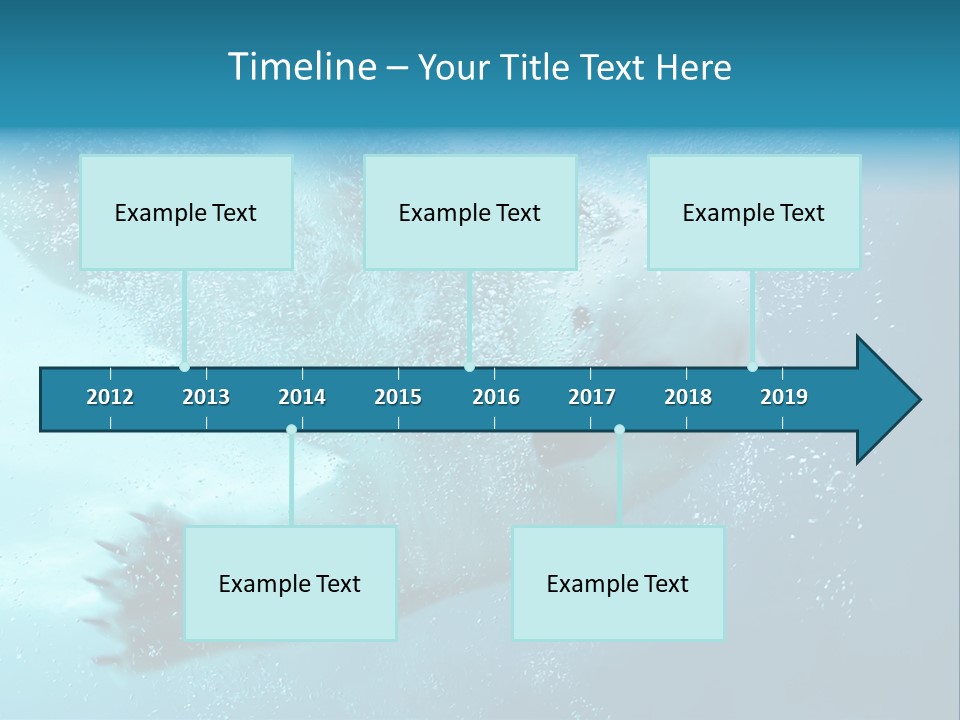 Timeline – Your Title Text Here

Example Text

Example Text

Example Text

2012 2013 2014 2015 2016 2017 2018 2019

Example Text

Example Text